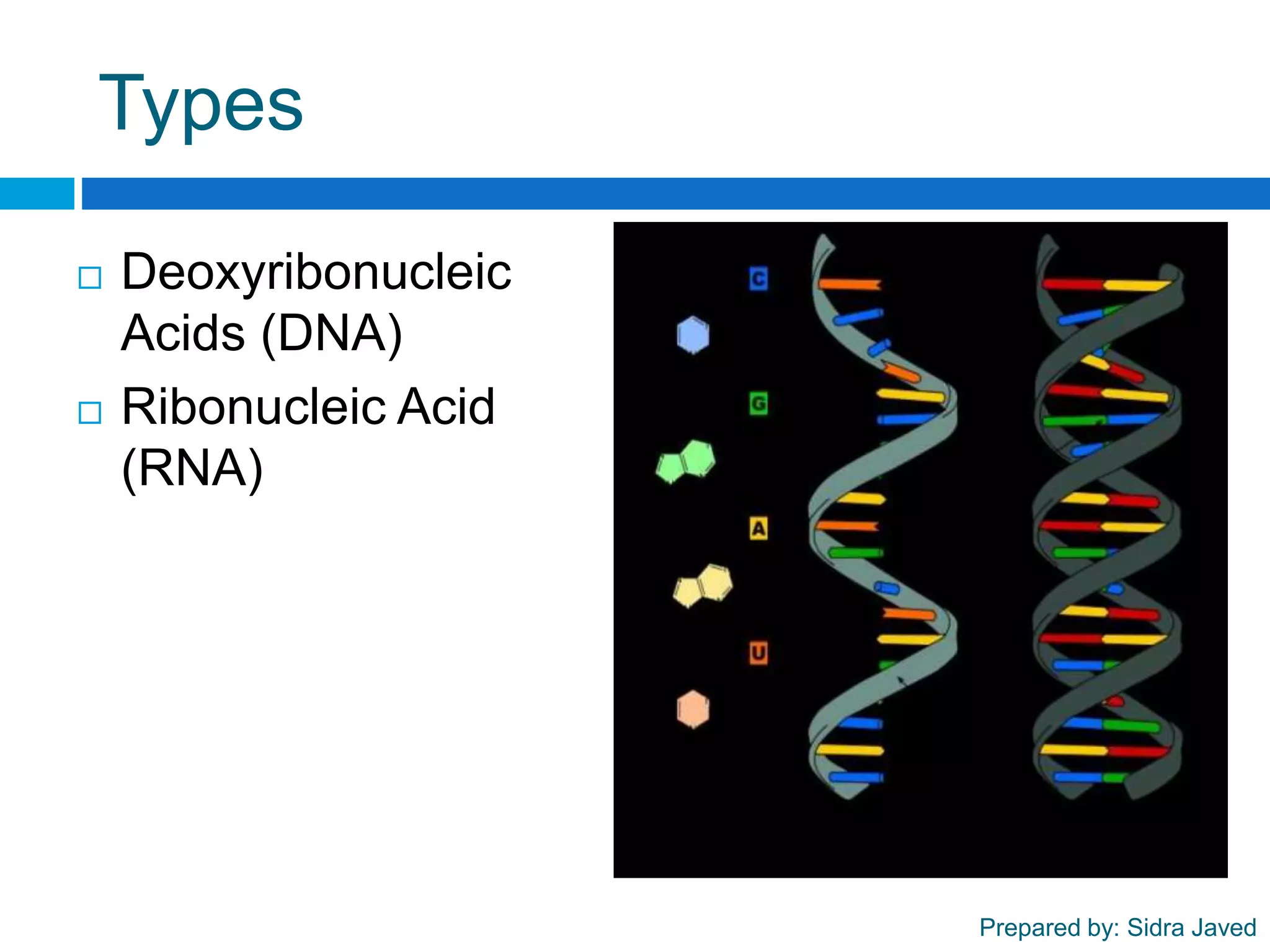 Types

□ Deoxyribonucleic Acids (DNA)
□ Ribonucleic Acid (RNA)

C
G
A
U

Prepared by: Sidra Javed